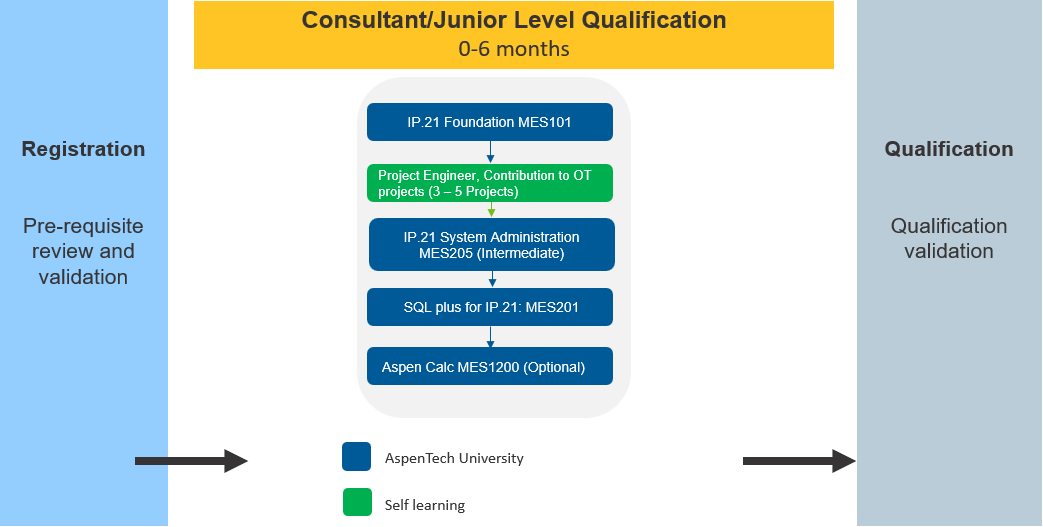 Consultant/Junior Level Qualification
0-6 months

Registration

Pre-requisite review and validation

IP.21 Foundation MES101

Project Engineer, Contribution to OT projects (3 – 5 Projects)

IP.21 System Administration MES205 (Intermediate)

SQL plus for IP.21: MES201

Aspen Calc MES1200 (Optional)

Qualification

Qualification validation

AspenTech University

Self learning